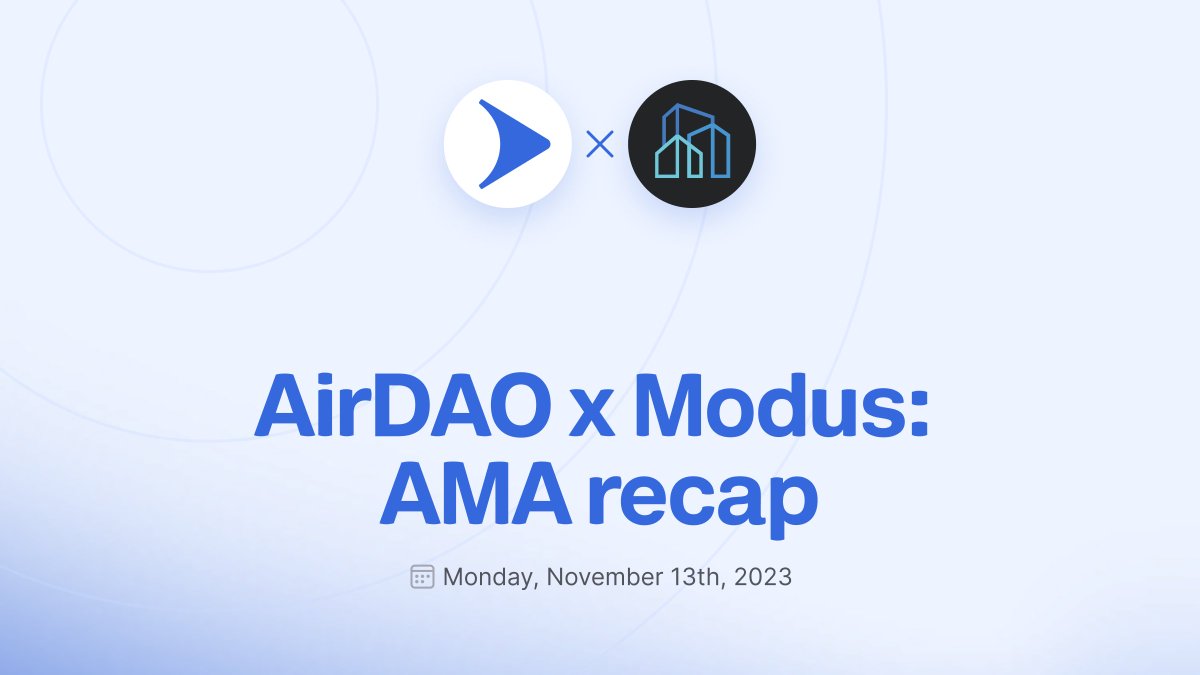 ×

AirDAO x Modus: AMA recap

Monday, November 13th, 2023